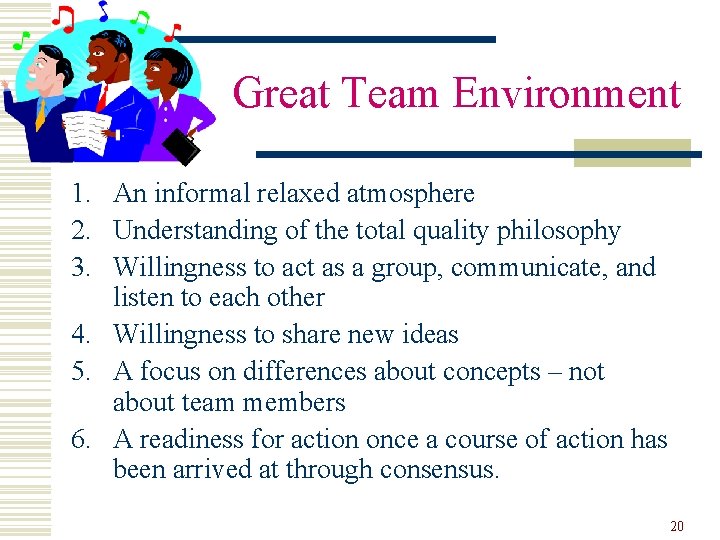 Great Team Environment

1. An informal relaxed atmosphere
2. Understanding of the total quality philosophy
3. Willingness to act as a group, communicate, and listen to each other
4. Willingness to share new ideas
5. A focus on differences about concepts – not about team members
6. A readiness for action once a course of action has been arrived at through consensus.

20